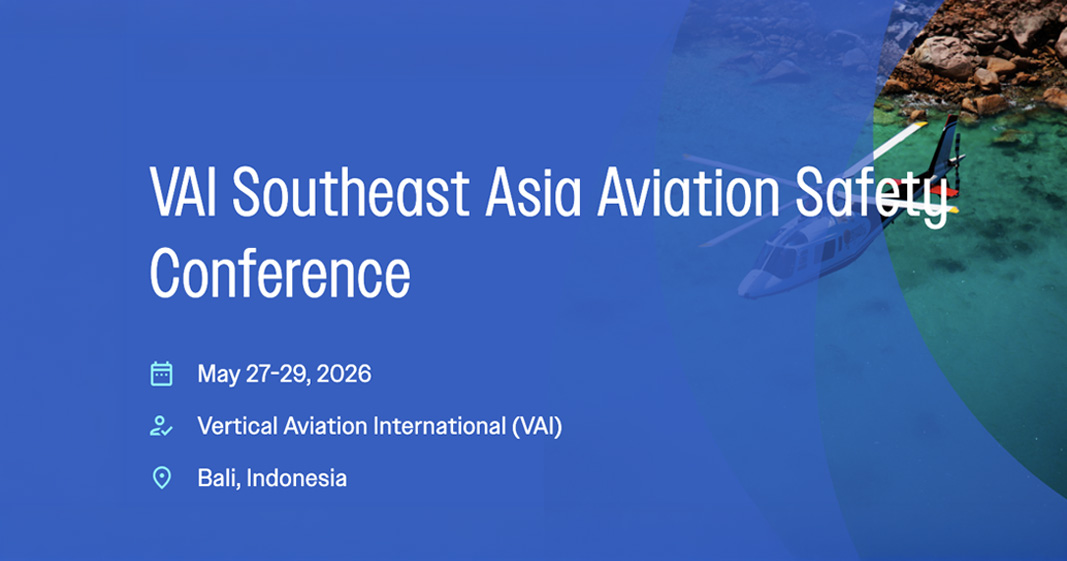 VAI Southeast Asia Aviation Safety Conference

May 27-29, 2026

Vertical Aviation International (VAI)

Bali, Indonesia